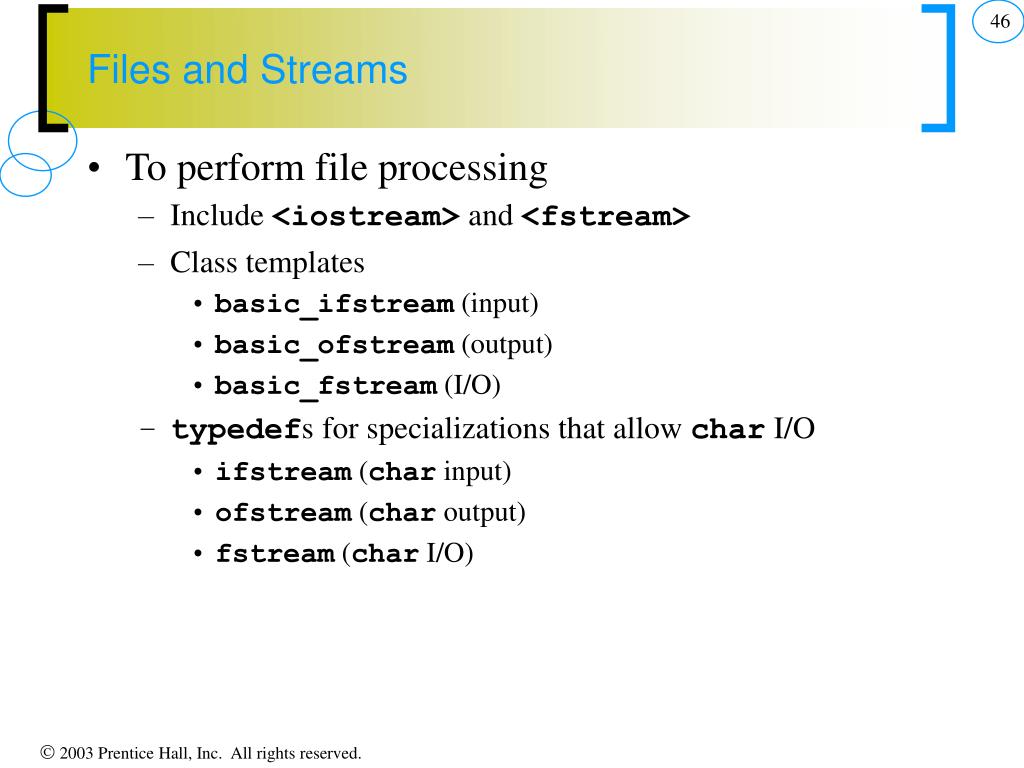 46

Files and Streams

• To perform file processing
– Include <iostream> and <fstream>
– Class templates
• basic_ifstream (input)
• basic_ofstream (output)
• basic_fstream (I/O)
– typedefs for specializations that allow char I/O
• ifstream (char input)
• ofstream (char output)
• fstream (char I/O)

© 2003 Prentice Hall, Inc. All rights reserved.